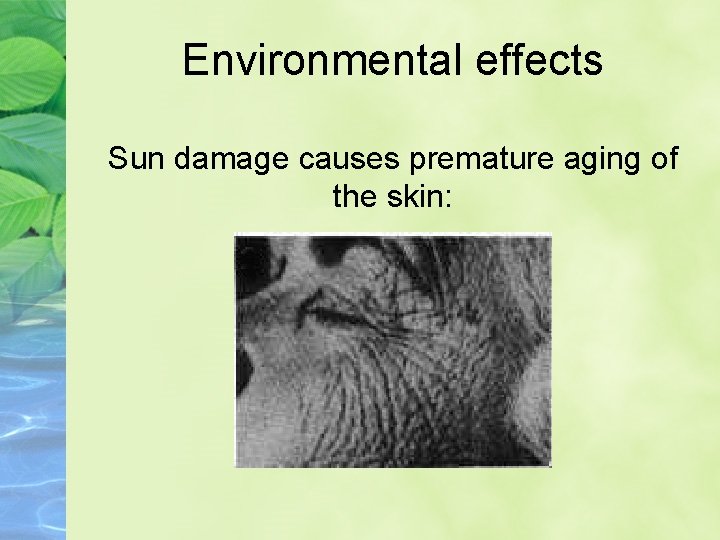 Environmental effects

Sun damage causes premature aging of the skin: